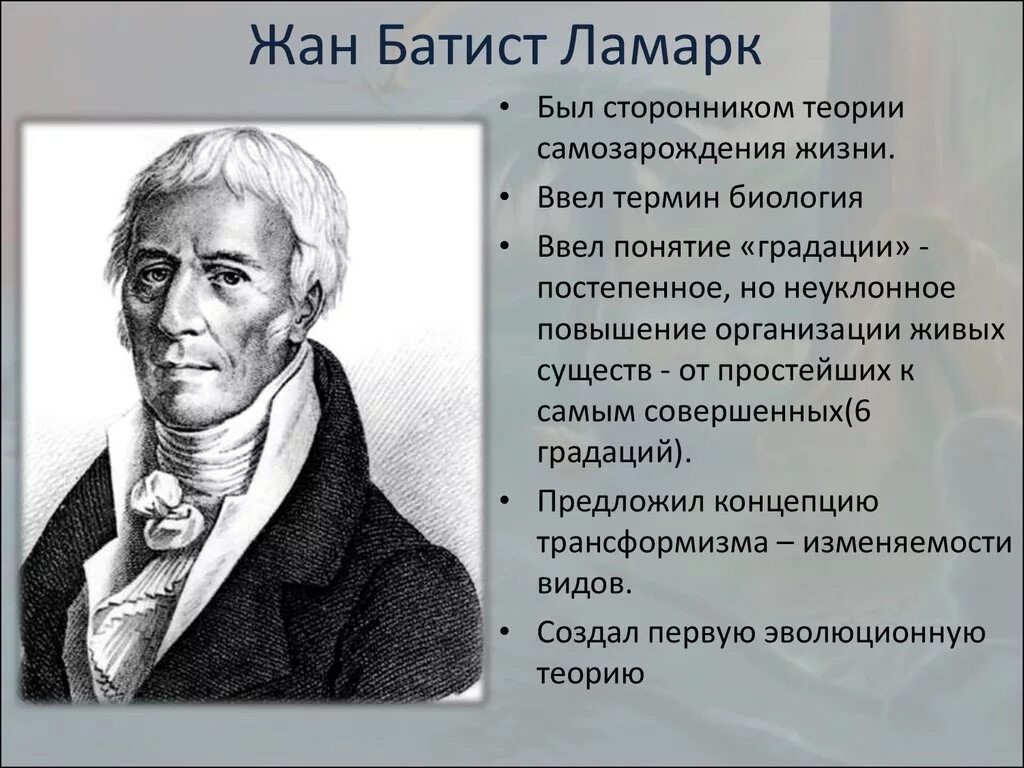 Жан Батист Ламарк

• Был сторонником теории самозарождения жизни.

• Ввел термин биология

• Ввел понятие «градации» - постепенное, но неуклонное повышение организации живых существ - от простейших к самым совершенных(6 градаций).

• Предложил концепцию трансформизма – изменяемости видов.

• Создал первую эволюционную теорию